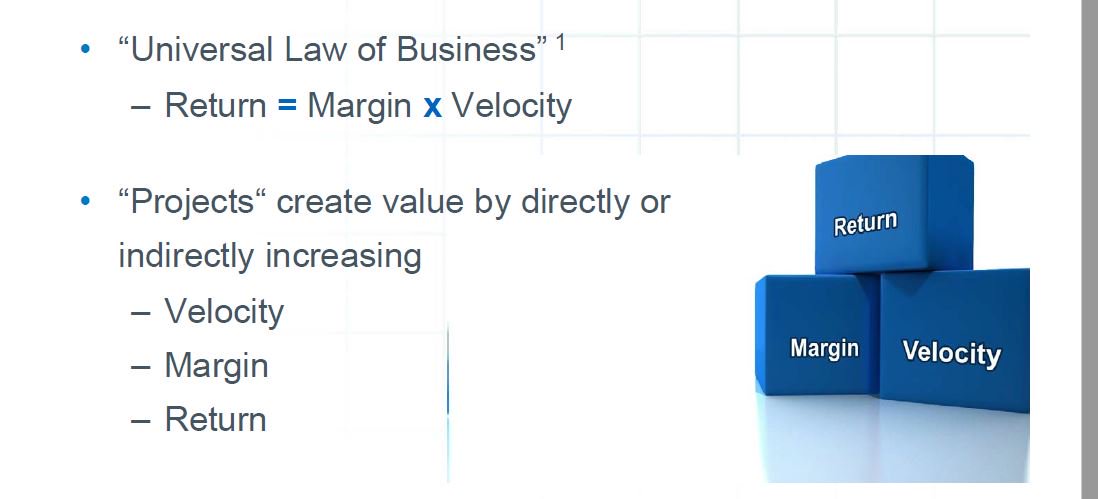 • “Universal Law of Business” $^1$
– Return = Margin x Velocity

• “Projects“ create value by directly or indirectly increasing
– Velocity
– Margin
– Return

Return
Margin
Velocity